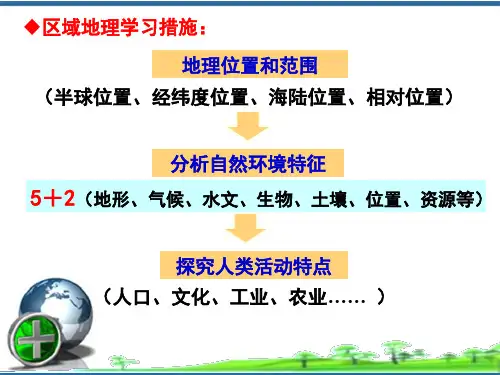 ◆区域地理学习措施：

地理位置和范围

（半球位置、经纬度位置、海陆位置、相对位置）

分析自然环境特征

5＋2（地形、气候、水文、生物、土壤、位置、资源等）

探究人类活动特点

（人口、文化、工业、农业…… ）